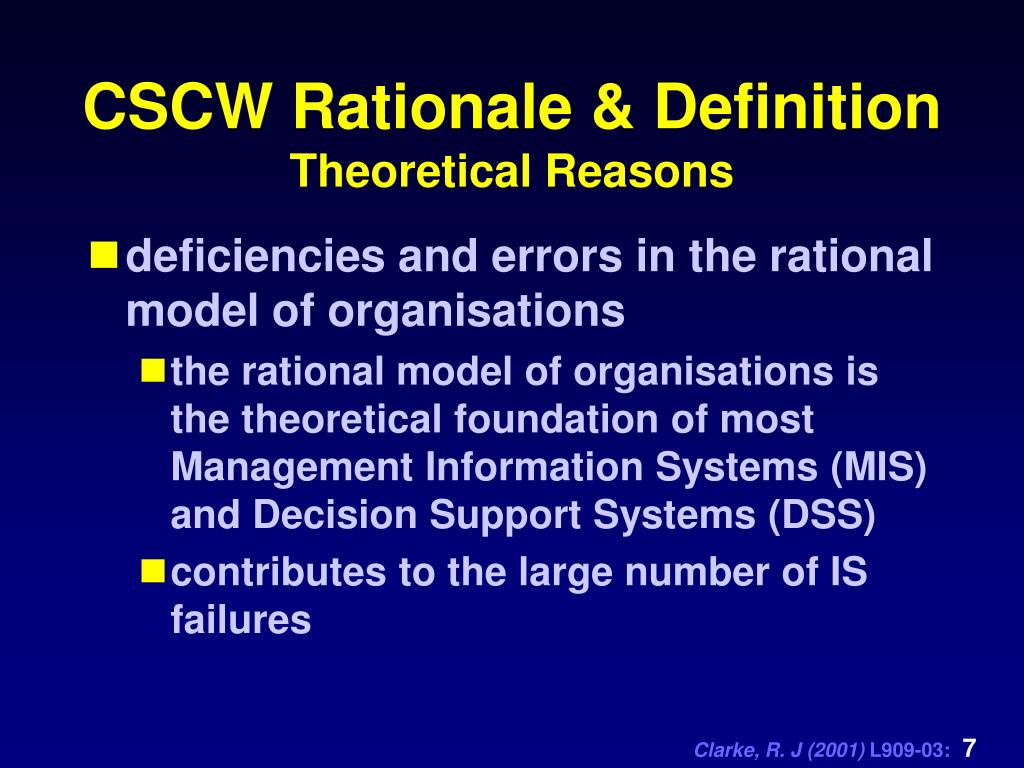 CSCW Rationale & Definition
Theoretical Reasons

deficiencies and errors in the rational model of organisations

the rational model of organisations is the theoretical foundation of most Management Information Systems (MIS) and Decision Support Systems (DSS)

contributes to the large number of IS failures

Clarke, R. J (2001) L909-03: 7